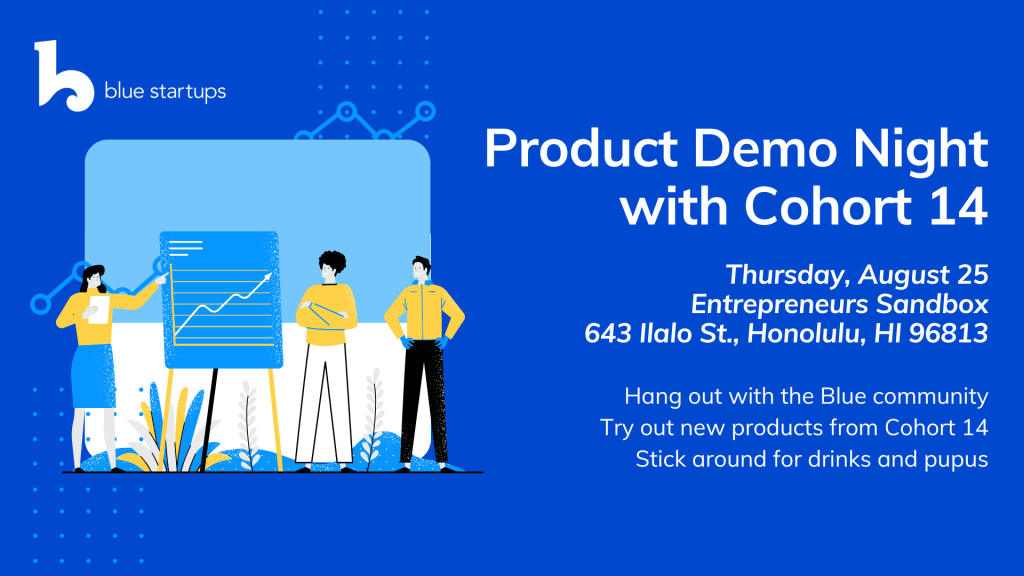 blue startups

Product Demo Night with Cohort 14

Thursday, August 25
Entrepreneurs Sandbox
643 Ilalo St., Honolulu, HI 96813

Hang out with the Blue community
Try out new products from Cohort 14
Stick around for drinks and pupus